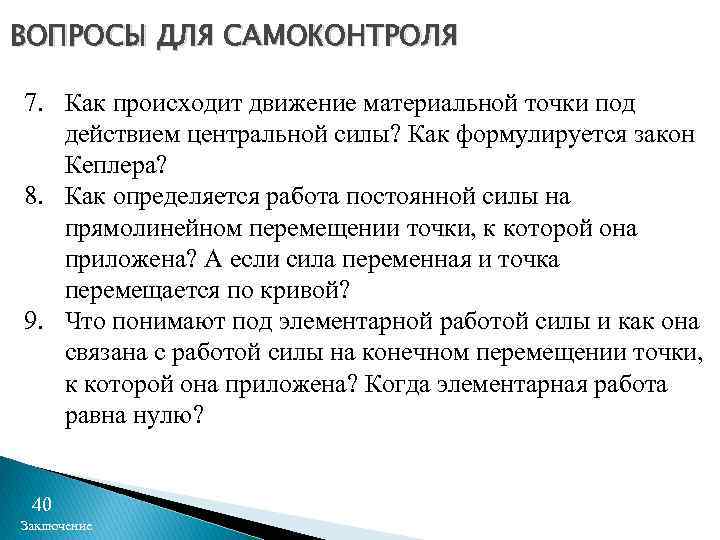 ВОПРОСЫ ДЛЯ САМОКОНТРОЛЯ

7. Как происходит движение материальной точки под действием центральной силы? Как формулируется закон Кеплера?

8. Как определяется работа постоянной силы на прямолинейном перемещении точки, к которой она приложена? А если сила переменная и точка перемещается по кривой?

9. Что понимают под элементарной работой силы и как она связана с работой силы на конечном перемещении точки, к которой она приложена? Когда элементарная работа равна нулю?

40

Заключение